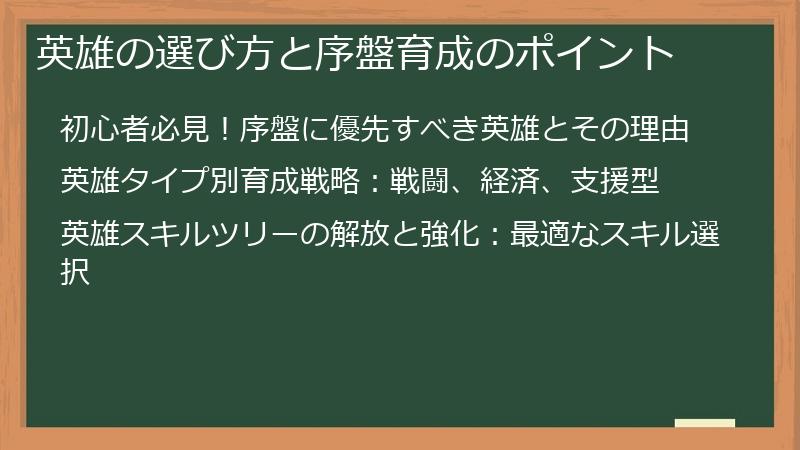 英雄の選び方と序盤育成のポイント

初心者必見！序盤に優先すべき英雄とその理由

英雄タイプ別育成戦略：戦闘、経済、支援型

英雄スキルツリーの解放と強化：最適なスキル選択